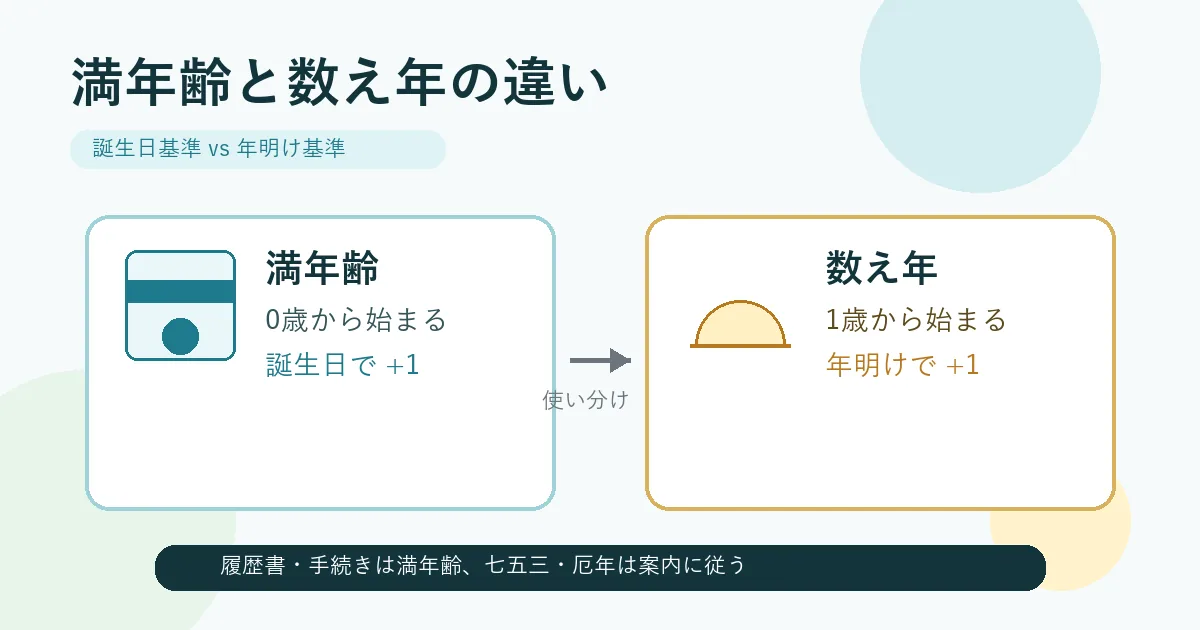 満年齢と数え年の違い

誕生日基準 vs 年明け基準

満年齢

0歳から始まる

誕生日で +1

使い分け

数え年

1歳から始まる

年明けで +1

履歴書・手続きは満年齢、七五三・厄年は案内に従う